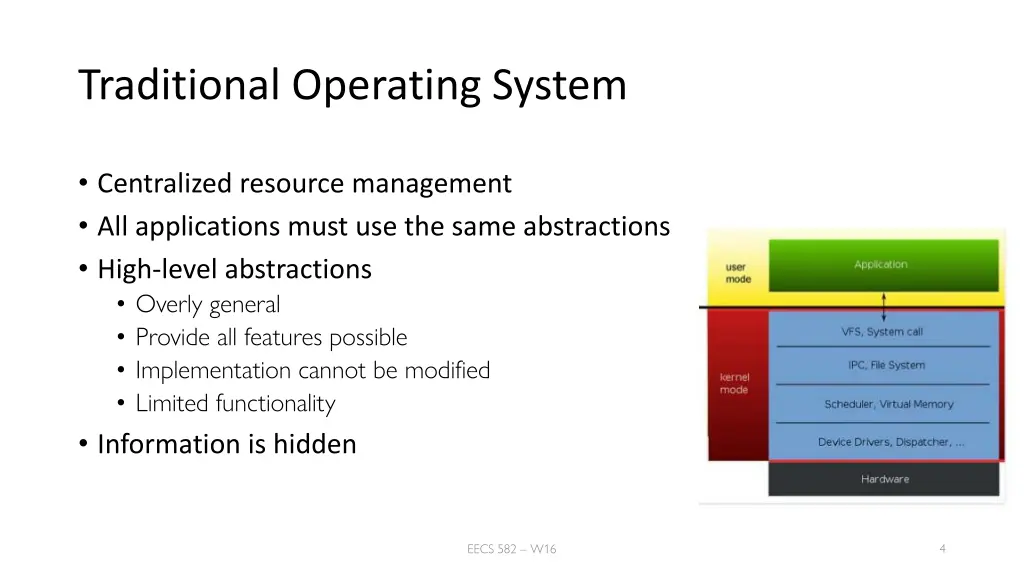 Traditional Operating System

• Centralized resource management
• All applications must use the same abstractions
• High-level abstractions
  • Overly general
  • Provide all features possible
  • Implementation cannot be modified
  • Limited functionality
• Information is hidden

user mode
Application
kernel mode
VFS, System call
IPC, File System
Scheduler, Virtual Memory
Device Drivers, Dispatcher, ...
Hardware

EECS 582 – W16

4